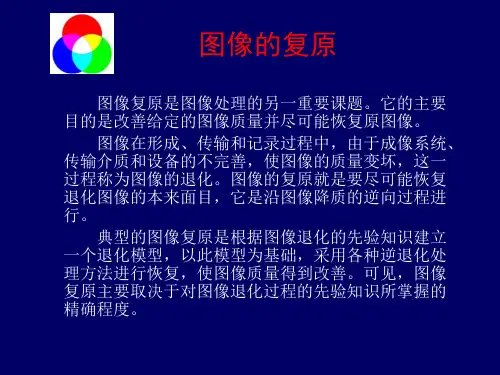 图像的复原

图像复原是图像处理的另一重要课题。它的主要目的是改善给定的图像质量并尽可能恢复原图像。

图像在形成、传输和记录过程中，由于成像系统、传输介质和设备的不完善，使图像的质量变坏，这一过程称为图像的退化。图像的复原就是要尽可能恢复退化图像的本来面目，它是沿图像降质的逆向过程进行。

典型的图像复原是根据图像退化的先验知识建立一个退化模型，以此模型为基础，采用各种逆退化处理方法进行恢复，使图像质量得到改善。可见，图像复原主要取决于对图像退化过程的先验知识所掌握的精确程度。